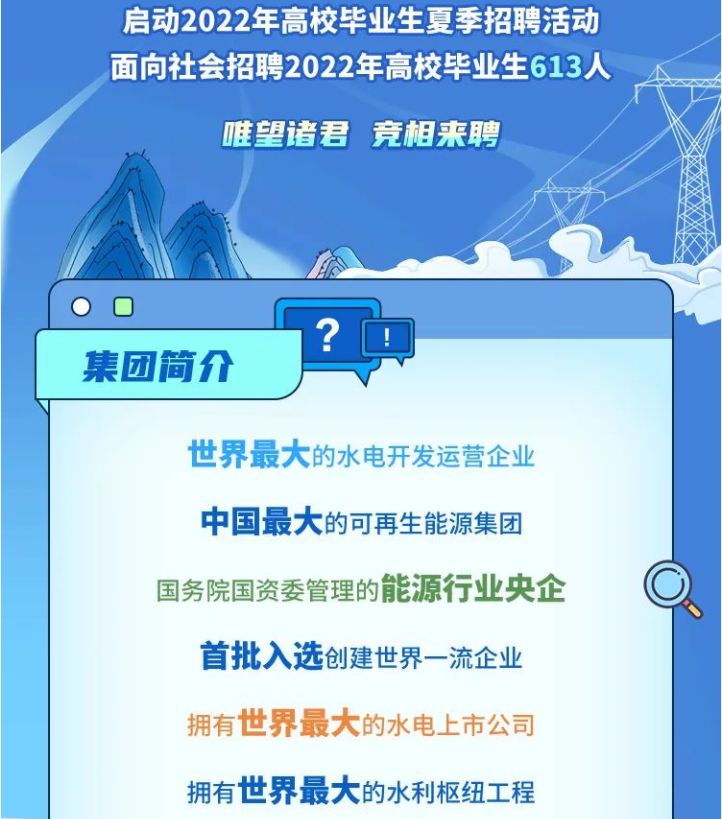 启动2022年高校毕业生夏季招聘活动
面向社会招聘2022年高校毕业生613人

唯望诸君 竞相来聘

?
!

集团简介

世界最大的水电开发运营企业

中国最大的可再生能源集团

国务院国资委管理的能源行业央企

首批入选创建世界一流企业

拥有世界最大的水电上市公司

拥有世界最大的水利枢纽工程